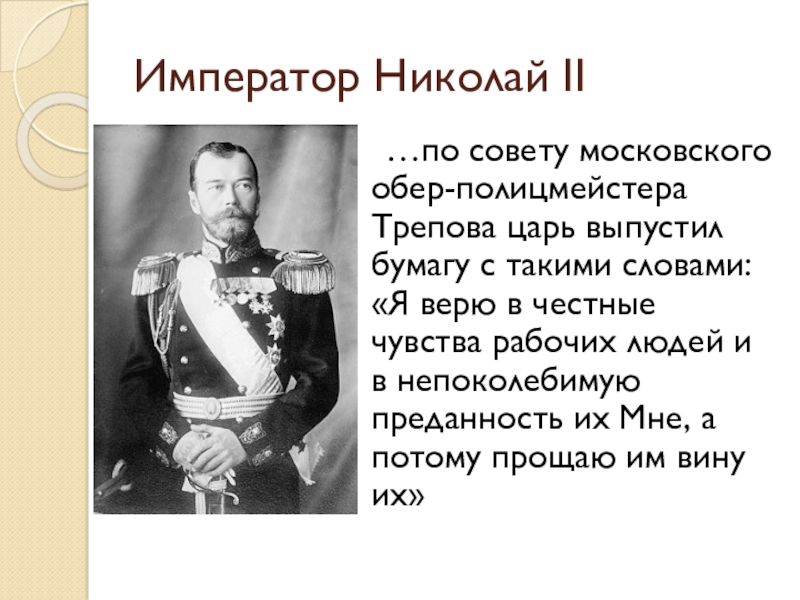 Император Николай II

…по совету московского обер-полицмейстера Трепова царь выпустил бумагу с такими словами: «Я верю в честные чувства рабочих людей и в непоколебимую преданность их Мне, а потому прощаю им вину их»